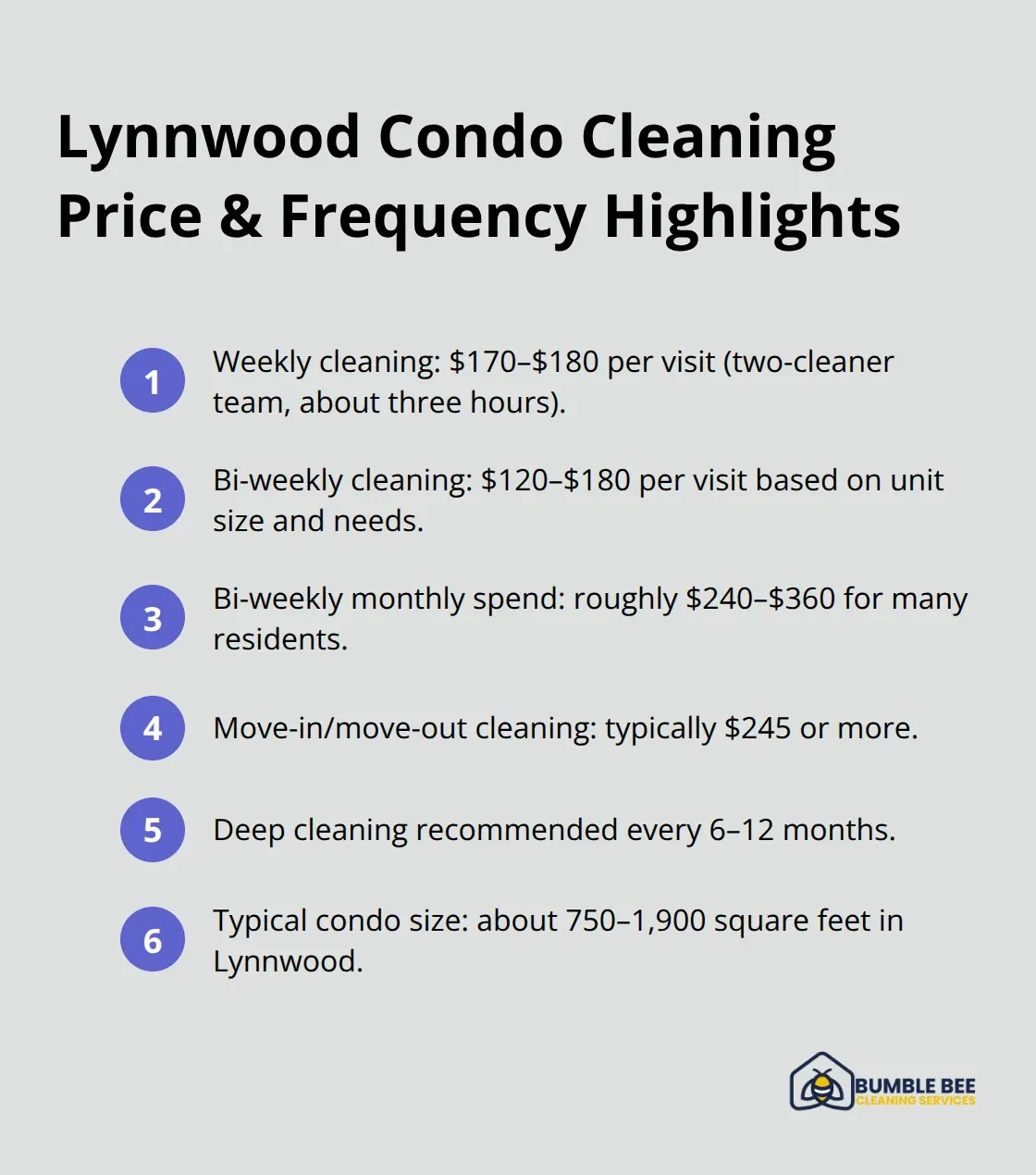 Lynnwood Condo Cleaning Price & Frequency Highlights

1 Weekly cleaning: \$170–\$180 per visit (two-cleaner team, about three hours).

2 Bi-weekly cleaning: \$120–\$180 per visit based on unit size and needs.

3 Bi-weekly monthly spend: roughly \$240–\$360 for many residents.

4 Move-in/move-out cleaning: typically \$245 or more.

5 Deep cleaning recommended every 6–12 months.

6 Typical condo size: about 750–1,900 square feet in Lynnwood.

BUMBLE BEE
CLEANING SERVICES